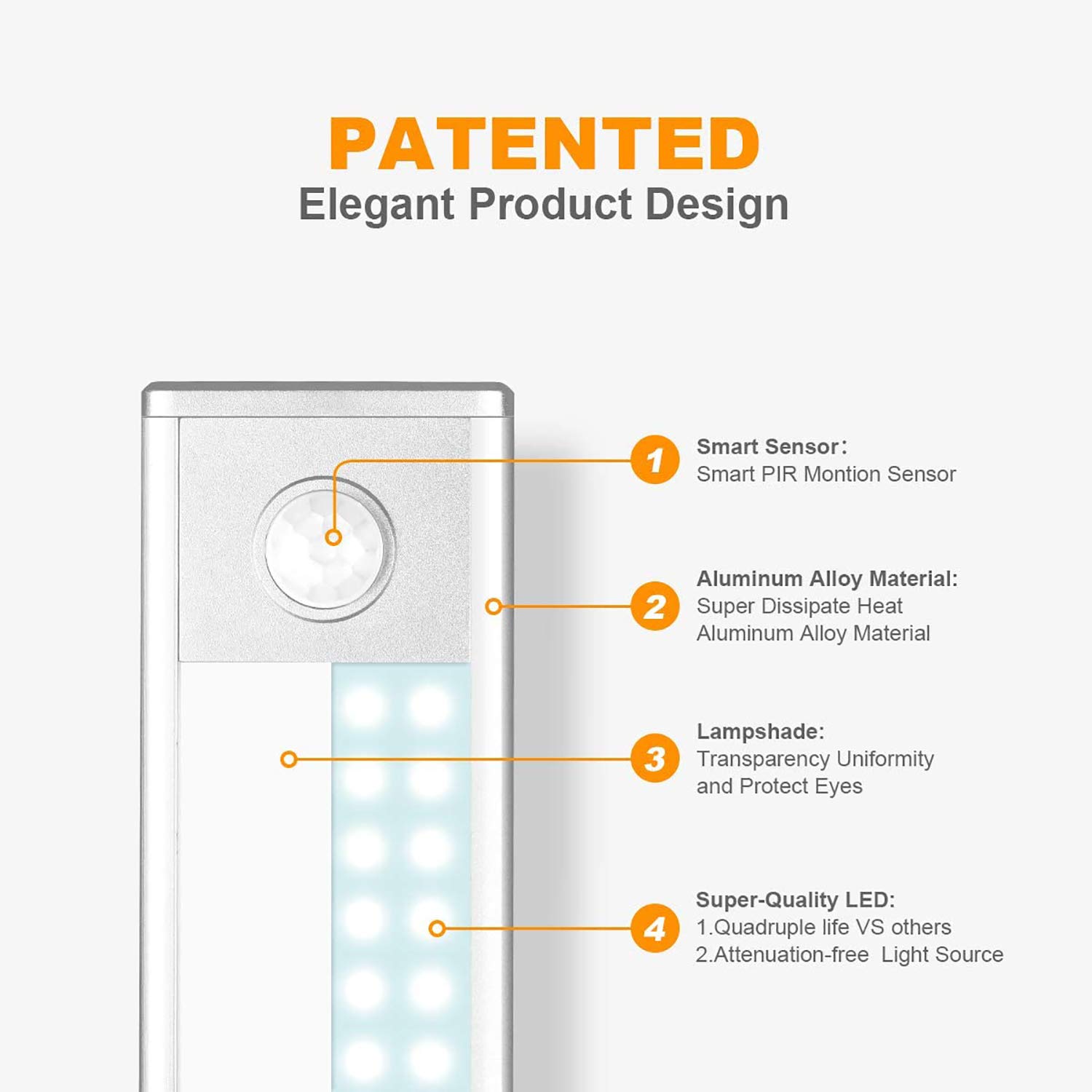 PATENTED
Elegant Product Design

1
Smart Sensor:
Smart PIR Montion Sensor

2
Aluminum Alloy Material:
Super Dissipate Heat
Aluminum Alloy Material

3
Lampshade:
Transparency Uniformity
and Protect Eyes

4
Super-Quality LED:
1.Quadruple life VS others
2.Attenuation-free Light Source